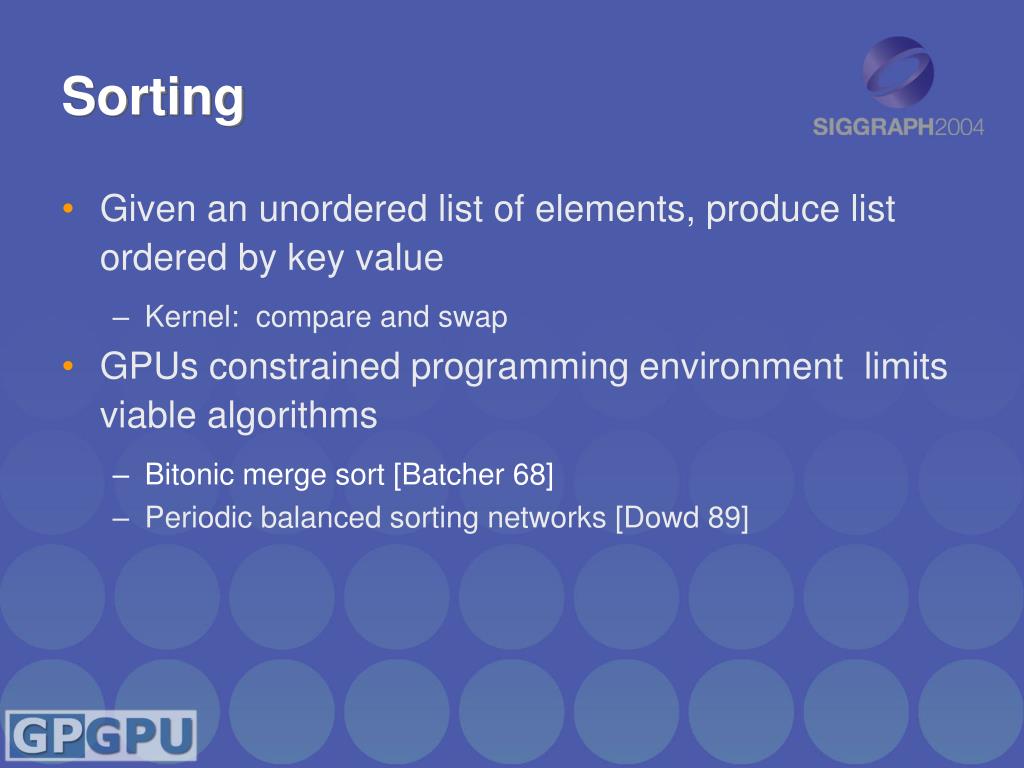 Sorting

SIGGRAPH2004

• Given an unordered list of elements, produce list ordered by key value

– Kernel: compare and swap

• GPUs constrained programming environment limits viable algorithms

– Bitonic merge sort [Batcher 68]
– Periodic balanced sorting networks [Dowd 89]

GPGPU